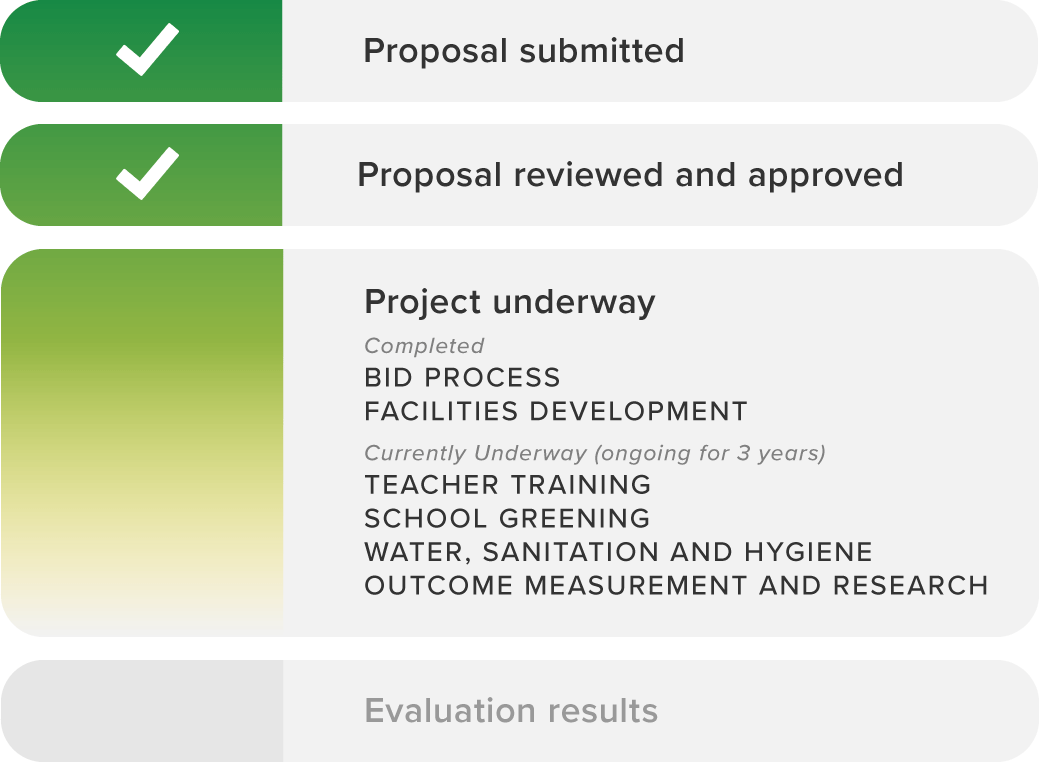 Proposal submitted

Proposal reviewed and approved

Project underway

Completed
BID PROCESS
FACILITIES DEVELOPMENT

Currently Underway (ongoing for 3 years)
TEACHER TRAINING
SCHOOL GREENING
WATER, SANITATION AND HYGIENE
OUTCOME MEASUREMENT AND RESEARCH

Evaluation results